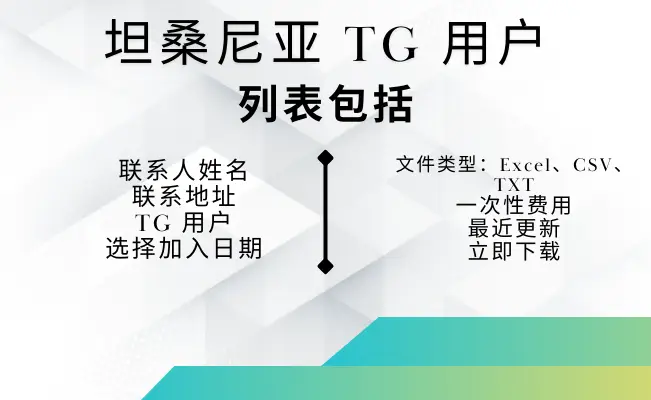 坦桑尼亚 TG 用户
列表包括

联系人姓名
联系地址
TG 用户
选择加入日期

文件类型：Excel、CSV、TXT
一次性费用
最近更新
立即下载